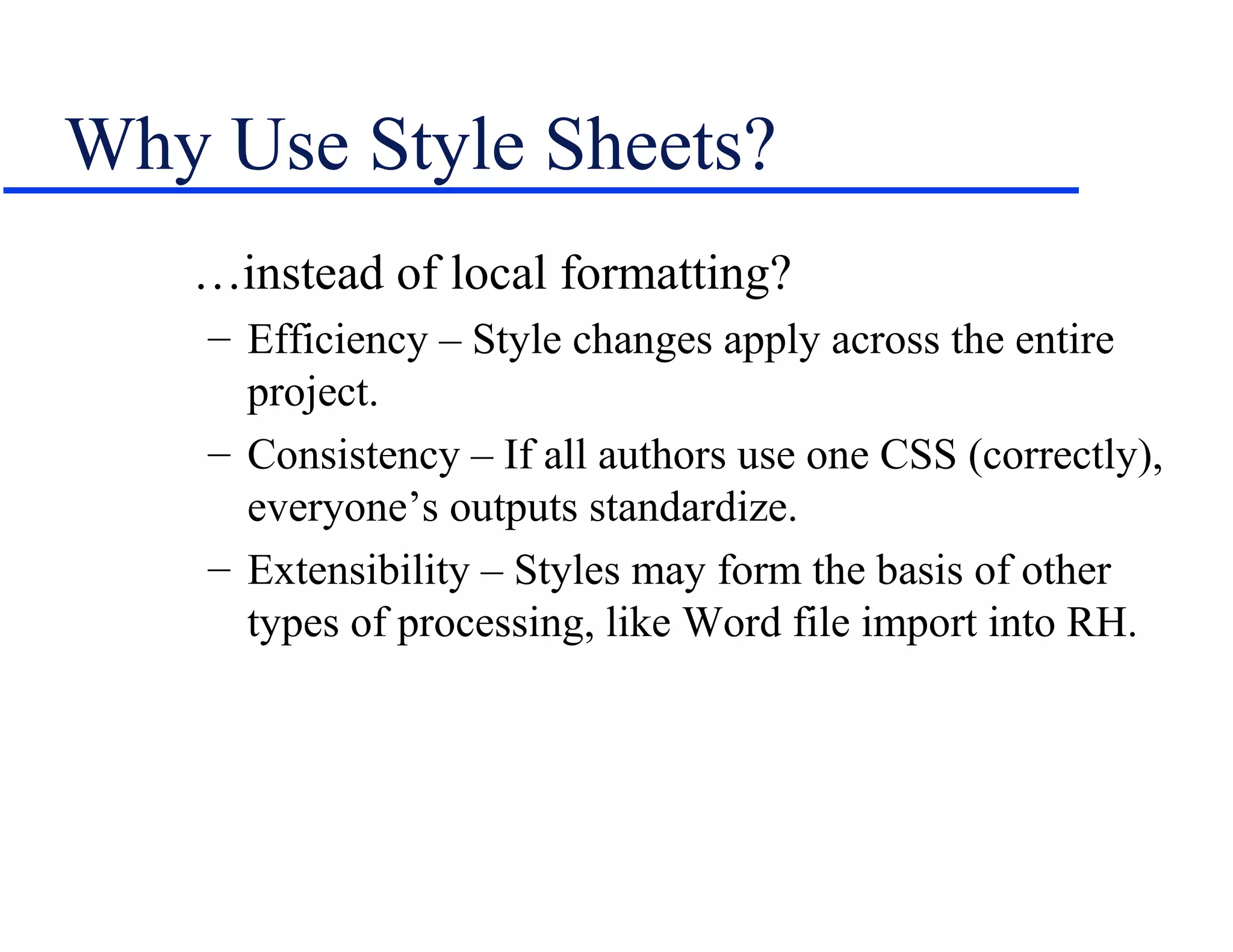 Why Use Style Sheets?

…instead of local formatting?

– Efficiency – Style changes apply across the entire project.

– Consistency – If all authors use one CSS (correctly), everyone’s outputs standardize.

– Extensibility – Styles may form the basis of other types of processing, like Word file import into RH.